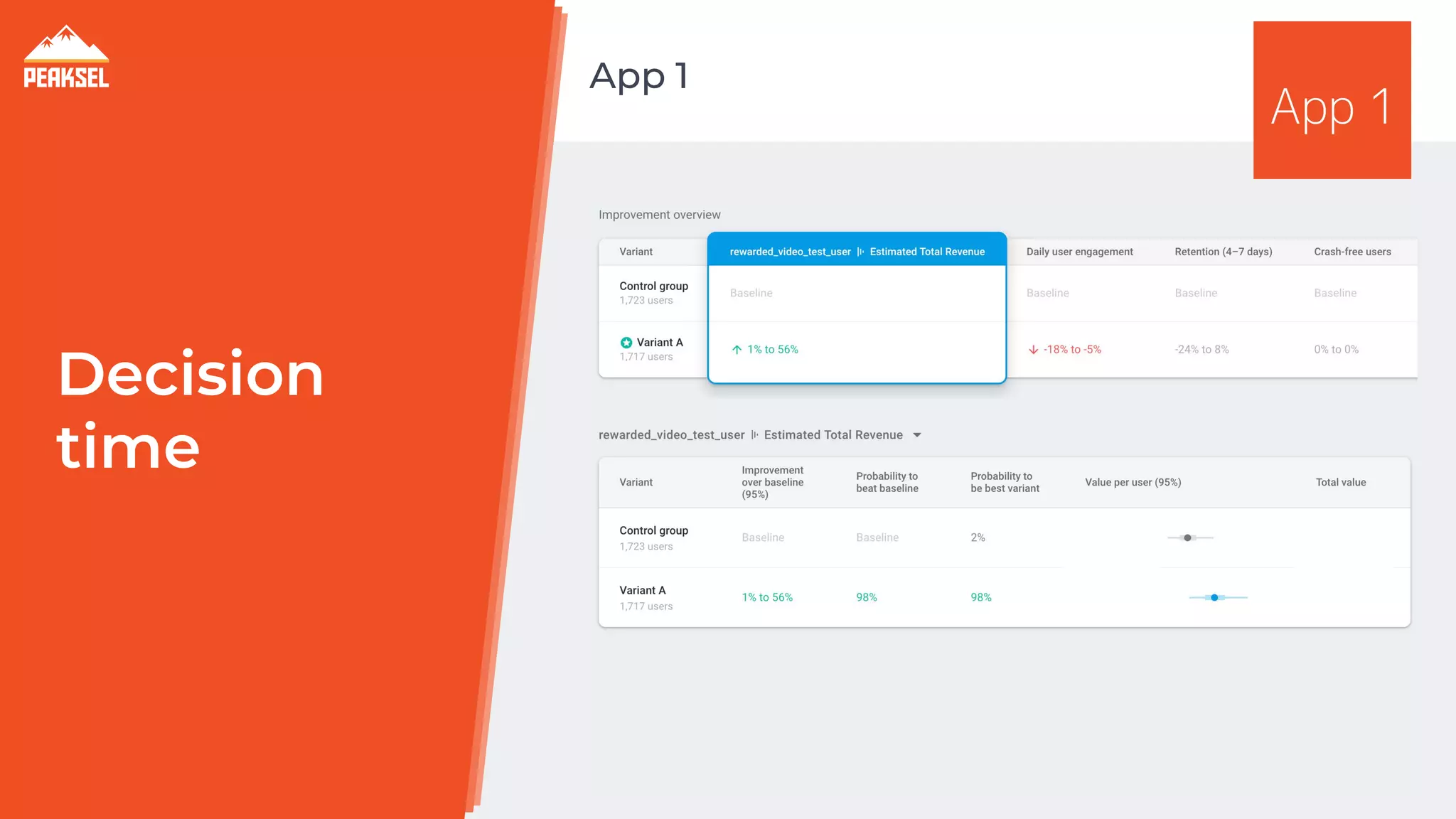 PEAKSEL

Decision time

App 1

App 1

Improvement overview

| Variant | rewarded_video_test_user Estimated Total Revenue | Daily user engagement | Retention (4–7 days) | Crash-free users |
|---|---|---|---|---|
| Control group 1,723 users | Baseline | Baseline | Baseline | Baseline |
| Variant A 1,717 users | 1% to 56% | -18% to -5% | -24% to 8% | 0% to 0% |

rewarded_video_test_user Estimated Total Revenue

| Variant | Improvement over baseline (95%) | Probability to beat baseline | Probability to be best variant | Value per user (95%) | Total value |
|---|---|---|---|---|---|
| Control group 1,723 users | Baseline | Baseline | 2% | | |
| Variant A 1,717 users | 1% to 56% | 98% | 98% | | |